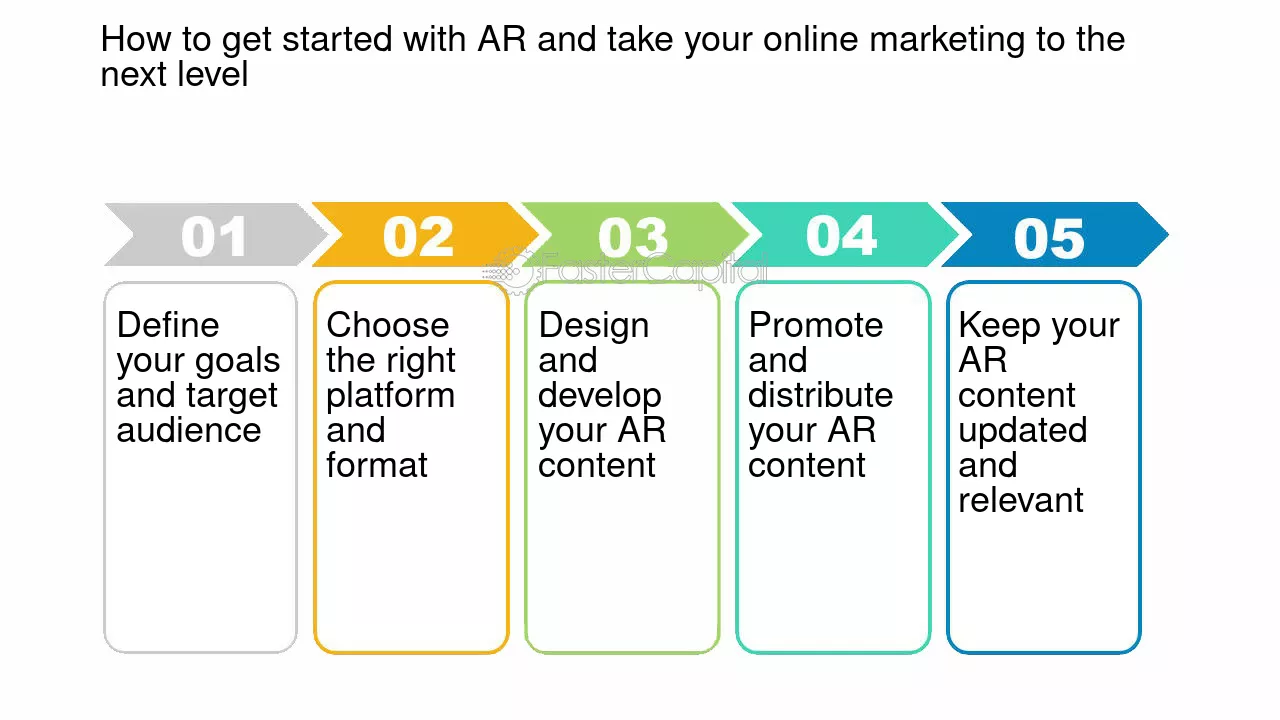 How to get started with AR and take your online marketing to the next level

01

Define your goals and target audience

02

Choose the right platform and format

03

Design and develop your AR content

04

Promote and distribute your AR content

05

Keep your AR content updated and relevant

FasterCapital